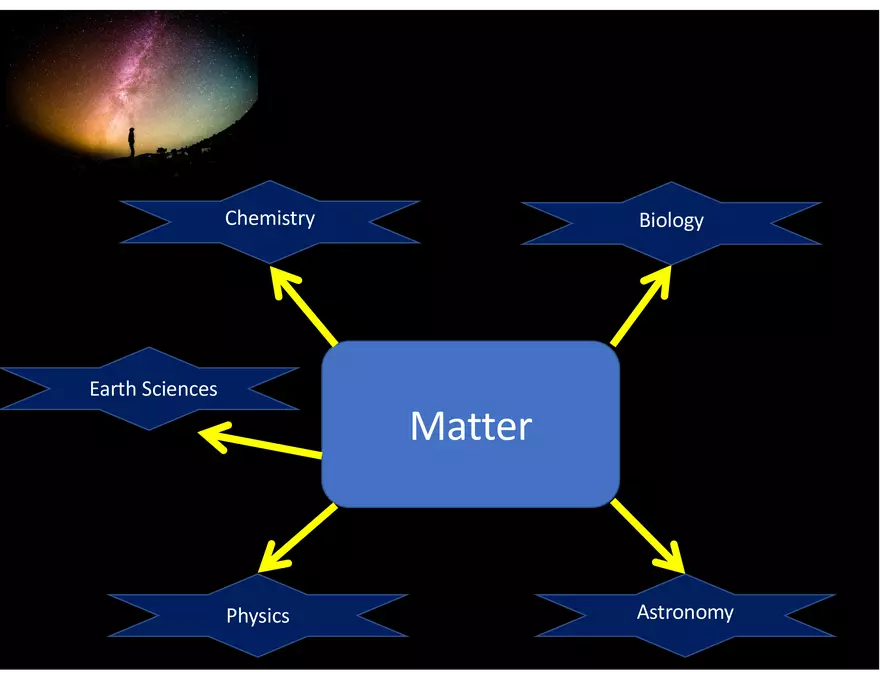 Chemistry

Biology

Earth Sciences

Matter

Physics

Astronomy